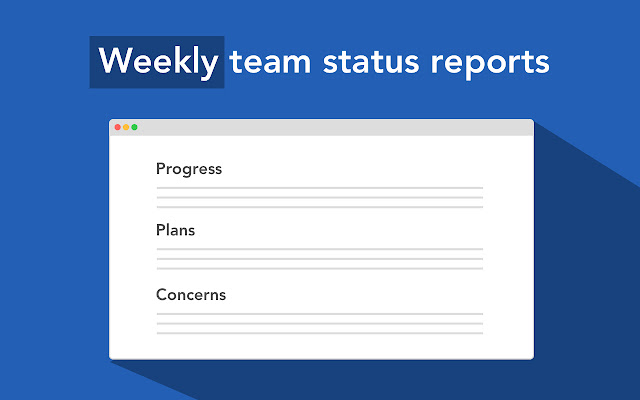 Weekly team status reports

Progress

Plans

Concerns